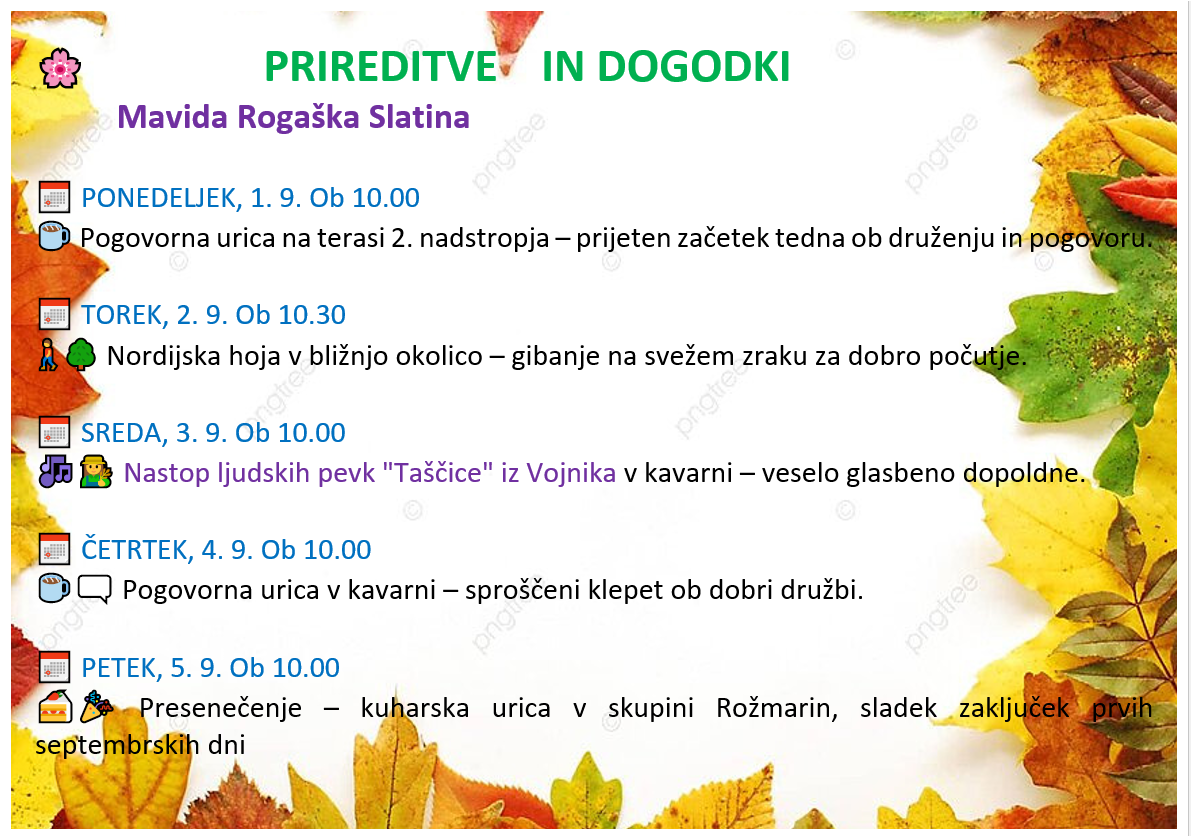 PRIREDITVE IN DOGODKI

Mavida Rogaška Slatina

PONEDELJEK, 1. 9. Ob 10.00

Pogovorna urica na terasi 2. nadstropja – prijeten začetek tedna ob druženju in pogovoru.

TOREK, 2. 9. Ob 10.30

Nordijska hoja v bližnjo okolico – gibanje na svežem zraku za dobro počutje.

SREDA, 3. 9. Ob 10.00

Nastop ljudskih pevk "Taščice" iz Vojnika v kavarni – veselo glasbeno dopoldne.

ČETRTEK, 4. 9. Ob 10.00

Pogovorna urica v kavarni – sproščeni klepet ob dobri družbi.

PETEK, 5. 9. Ob 10.00

Presenečenje – kuharska urica v skupini Rožmarin, sladek zaključek prvih septembrskih dni

pngtree